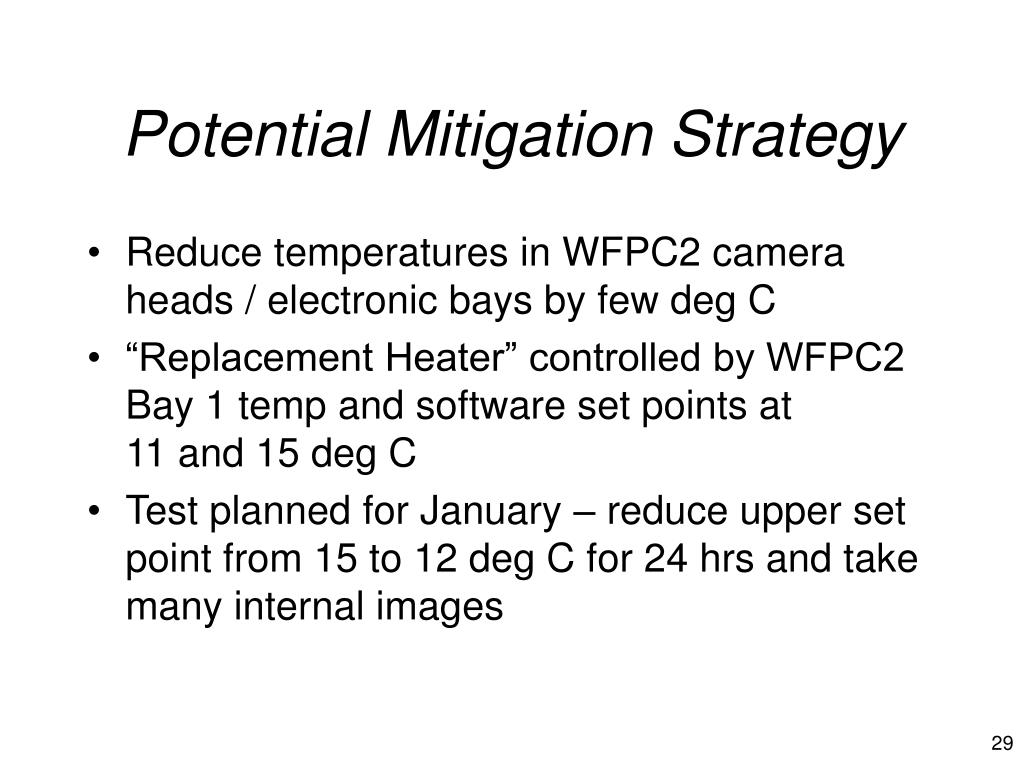 Potential Mitigation Strategy

• Reduce temperatures in WFPC2 camera heads / electronic bays by few deg C
• “Replacement Heater” controlled by WFPC2 Bay 1 temp and software set points at 11 and 15 deg C
• Test planned for January – reduce upper set point from 15 to 12 deg C for 24 hrs and take many internal images

29